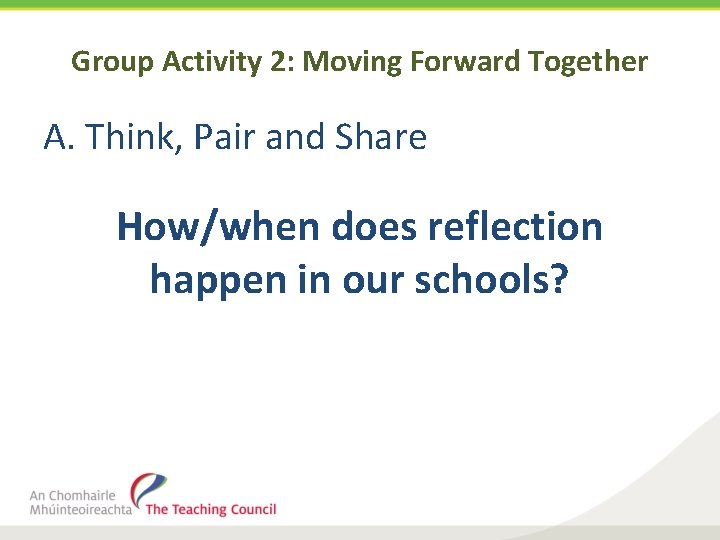 Group Activity 2: Moving Forward Together

A. Think, Pair and Share

How/when does reflection happen in our schools?

An Chomhairle Mhúinteoireachta The Teaching Council